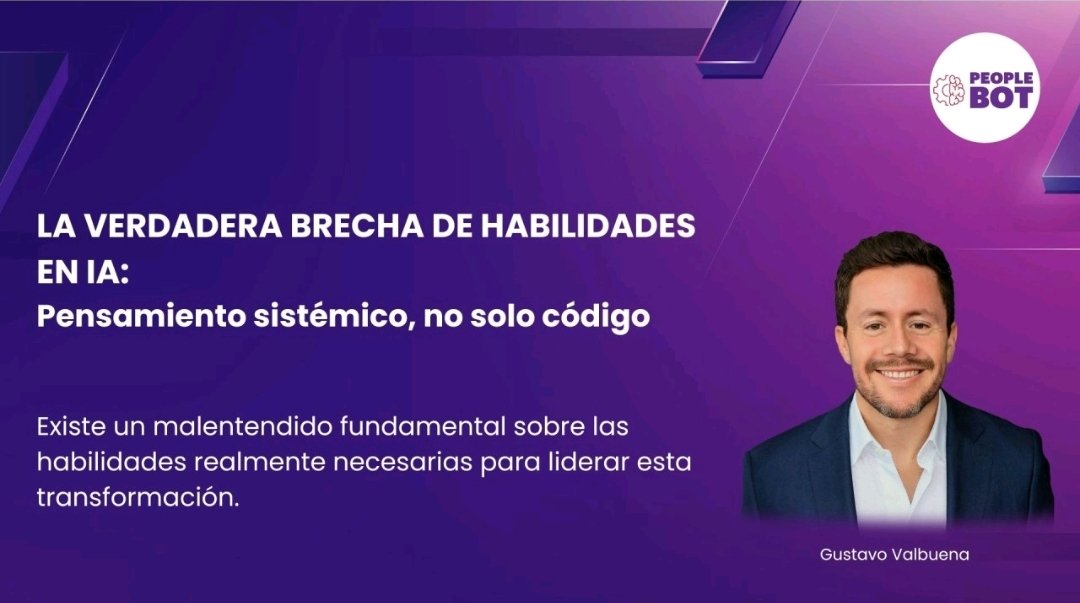 PEOPLE BOT

LA VERDADERA BRECHA DE HABILIDADES EN IA:
Pensamiento sistémico, no solo código

Existe un malentendido fundamental sobre las habilidades realmente necesarias para liderar esta transformación.

Gustavo Valbuena